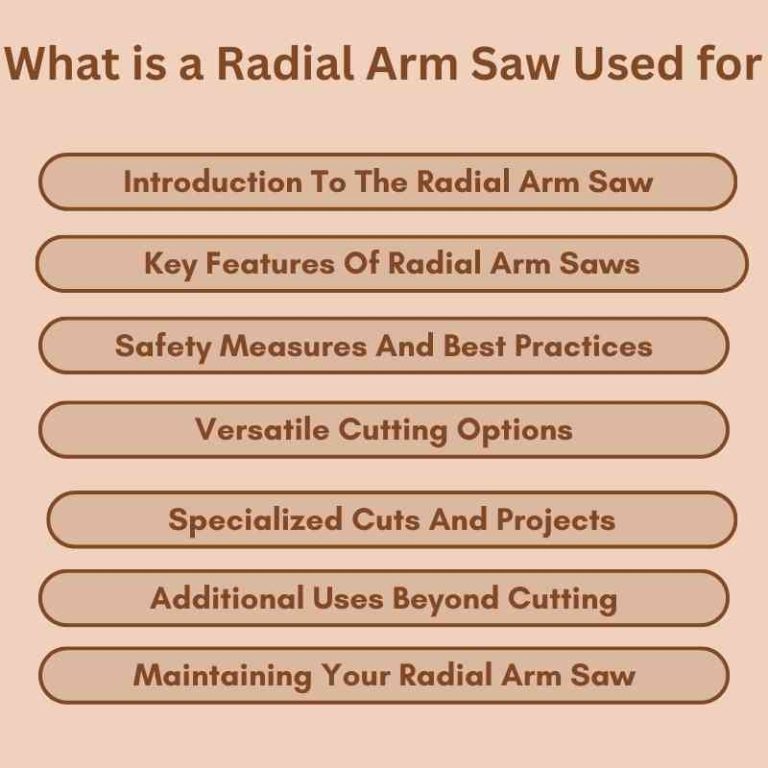 What is a Radial Arm Saw Used for

Introduction To The Radial Arm Saw

Key Features Of Radial Arm Saws

Safety Measures And Best Practices

Versatile Cutting Options

Specialized Cuts And Projects

Additional Uses Beyond Cutting

Maintaining Your Radial Arm Saw